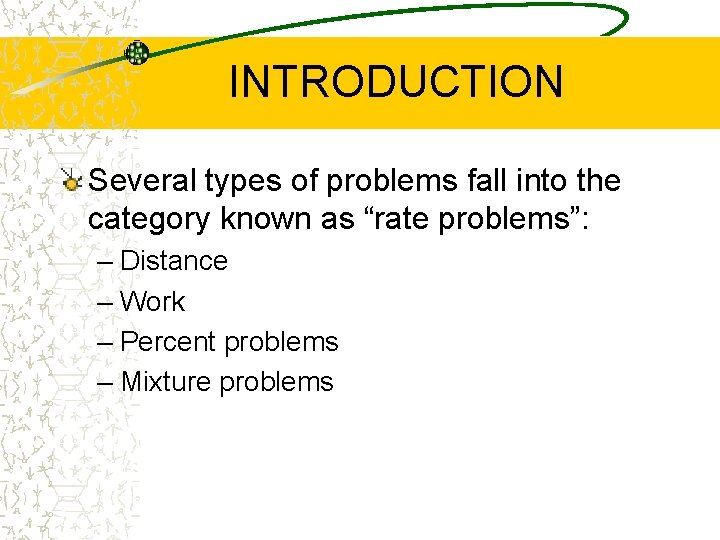 INTRODUCTION

Several types of problems fall into the category known as “rate problems”:

– Distance
– Work
– Percent problems
– Mixture problems